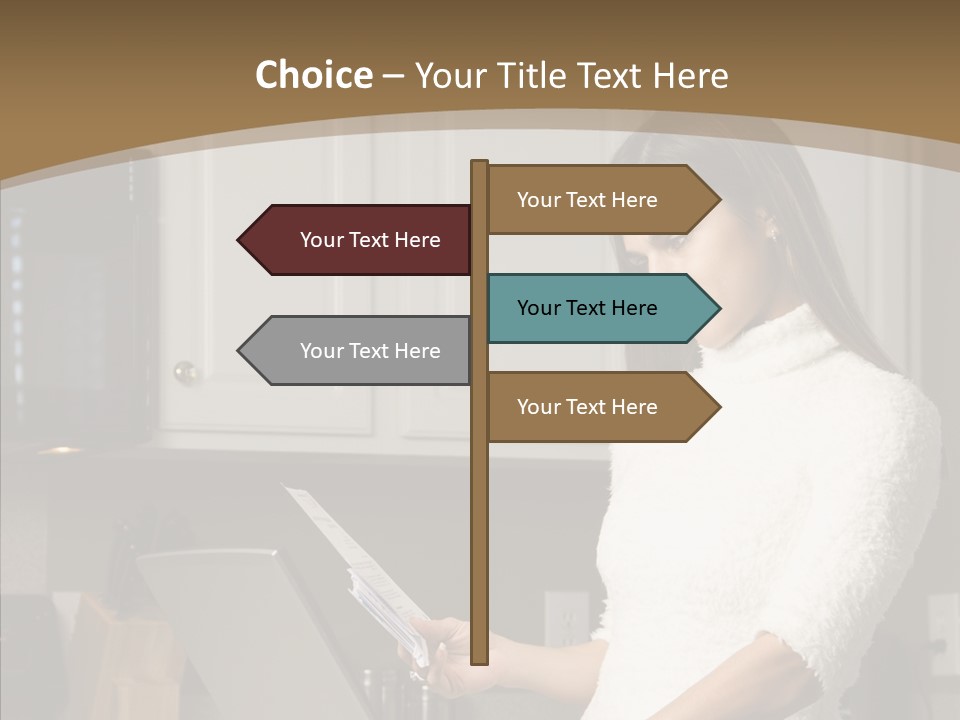 Choice – Your Title Text Here

Your Text Here

Your Text Here

Your Text Here

Your Text Here

Your Text Here